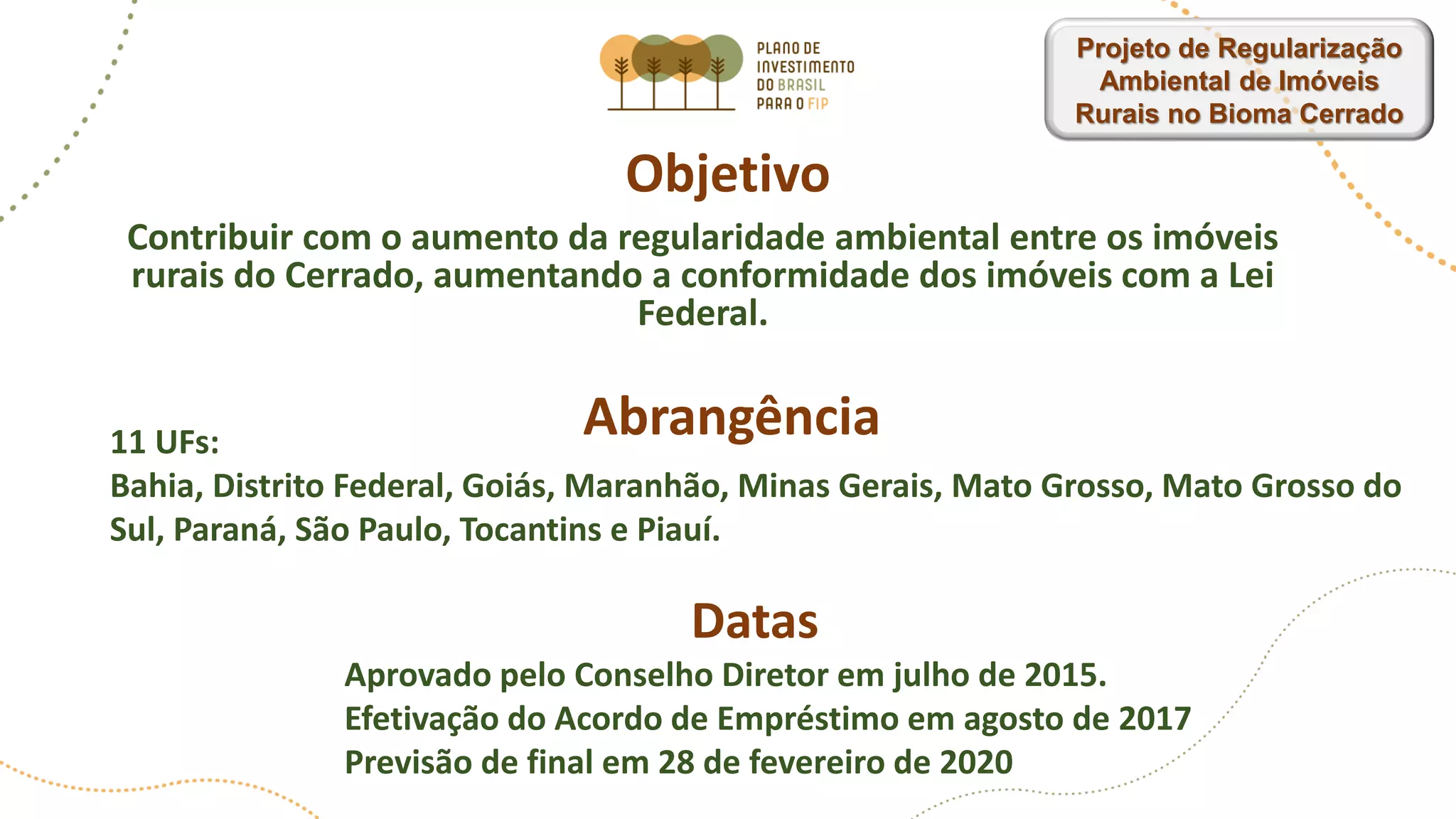 PLANO DE INVESTIMENTO DO BRASIL PARA O FIP

Projeto de Regularização Ambiental de Imóveis Rurais no Bioma Cerrado

Objetivo

Contribuir com o aumento da regularidade ambiental entre os imóveis rurais do Cerrado, aumentando a conformidade dos imóveis com a Lei Federal.

Abrangência

11 UFs:
Bahia, Distrito Federal, Goiás, Maranhão, Minas Gerais, Mato Grosso, Mato Grosso do Sul, Paraná, São Paulo, Tocantins e Piauí.

Datas

Aprovado pelo Conselho Diretor em julho de 2015.
Efetivação do Acordo de Empréstimo em agosto de 2017
Previsão de final em 28 de fevereiro de 2020